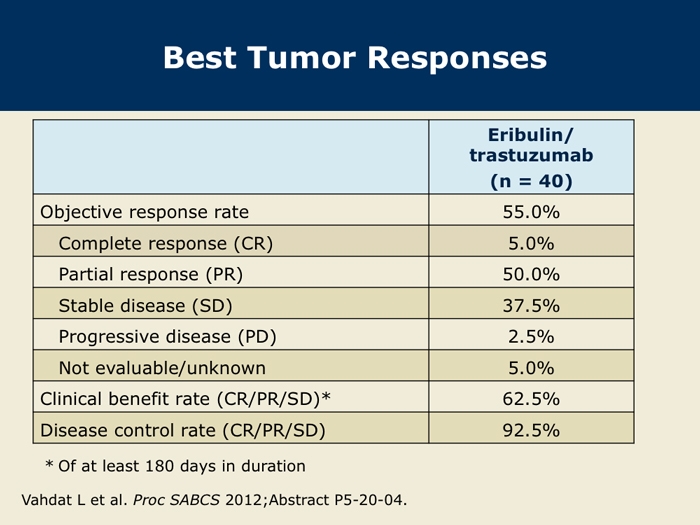 Best Tumor Responses

| | Eribulin/ trastuzumab (n = 40) |
|---|---|
| Objective response rate | 55.0% |
| Complete response (CR) | 5.0% |
| Partial response (PR) | 50.0% |
| Stable disease (SD) | 37.5% |
| Progressive disease (PD) | 2.5% |
| Not evaluable/unknown | 5.0% |
| Clinical benefit rate (CR/PR/SD)* | 62.5% |
| Disease control rate (CR/PR/SD) | 92.5% |

* Of at least 180 days in duration

Vahdat L et al. Proc SABCS 2012;Abstract P5-20-04.